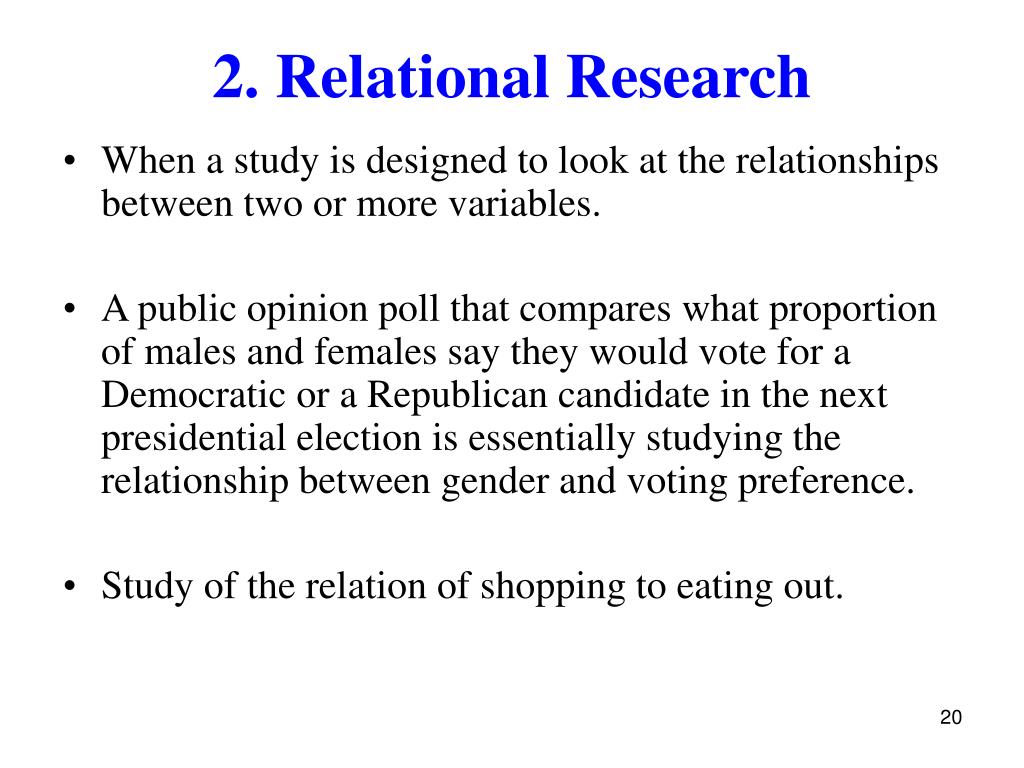 2. Relational Research

• When a study is designed to look at the relationships between two or more variables.

• A public opinion poll that compares what proportion of males and females say they would vote for a Democratic or a Republican candidate in the next presidential election is essentially studying the relationship between gender and voting preference.

• Study of the relation of shopping to eating out.

20